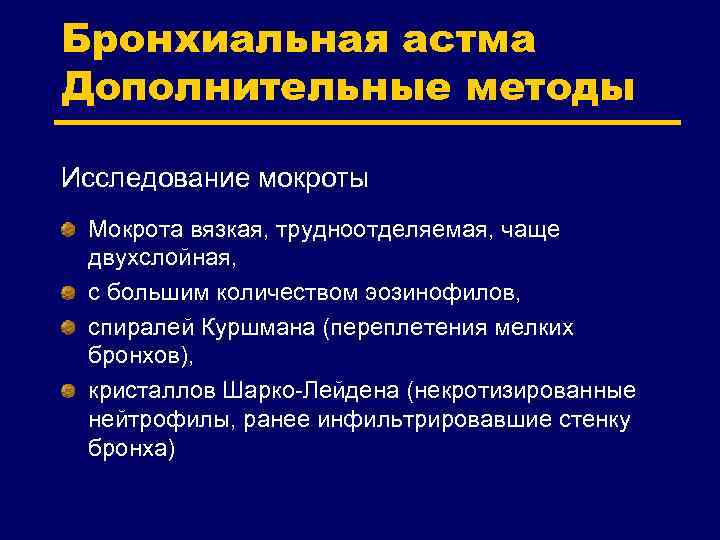 Бронхиальная астма
Дополнительные методы

Исследование мокроты

Мокрота вязкая, трудноотделяемая, чаще двухслойная,

с большим количеством эозинофилов,

спиралей Куршмана (переплетения мелких бронхов),

кристаллов Шарко-Лейдена (некротизированные нейтрофилы, ранее инфильтрировавшие стенку бронха)